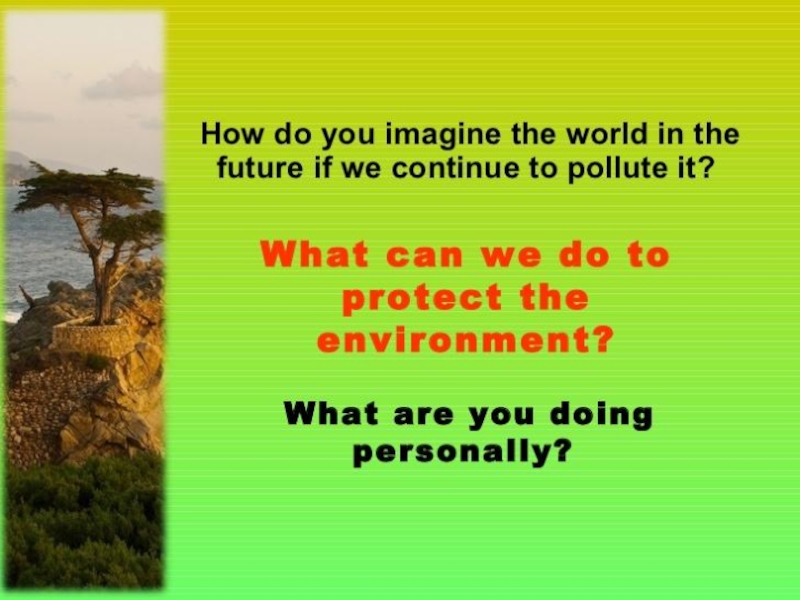 How do you imagine the world in the future if we continue to pollute it?

What can we do to protect the environment?

What are you doing personally?